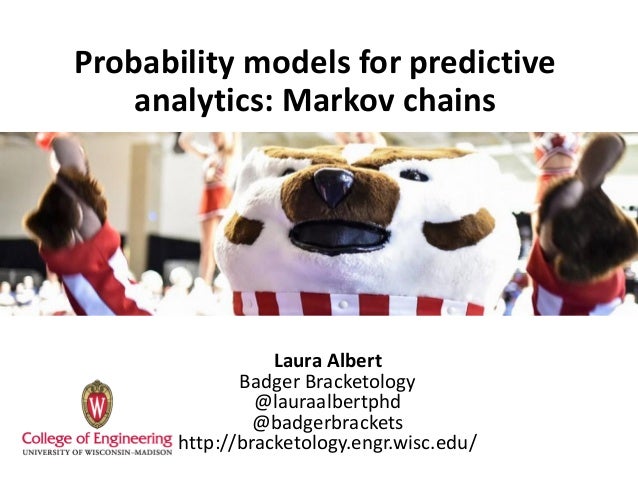 Probability models for predictive analytics: Markov chains

Laura Albert
Badger Bracketology
@lauraalbertphd
@badgerbrackets
http://bracketology.engr.wisc.edu/

W
College of Engineering
UNIVERSITY OF WISCONSIN–MADISON